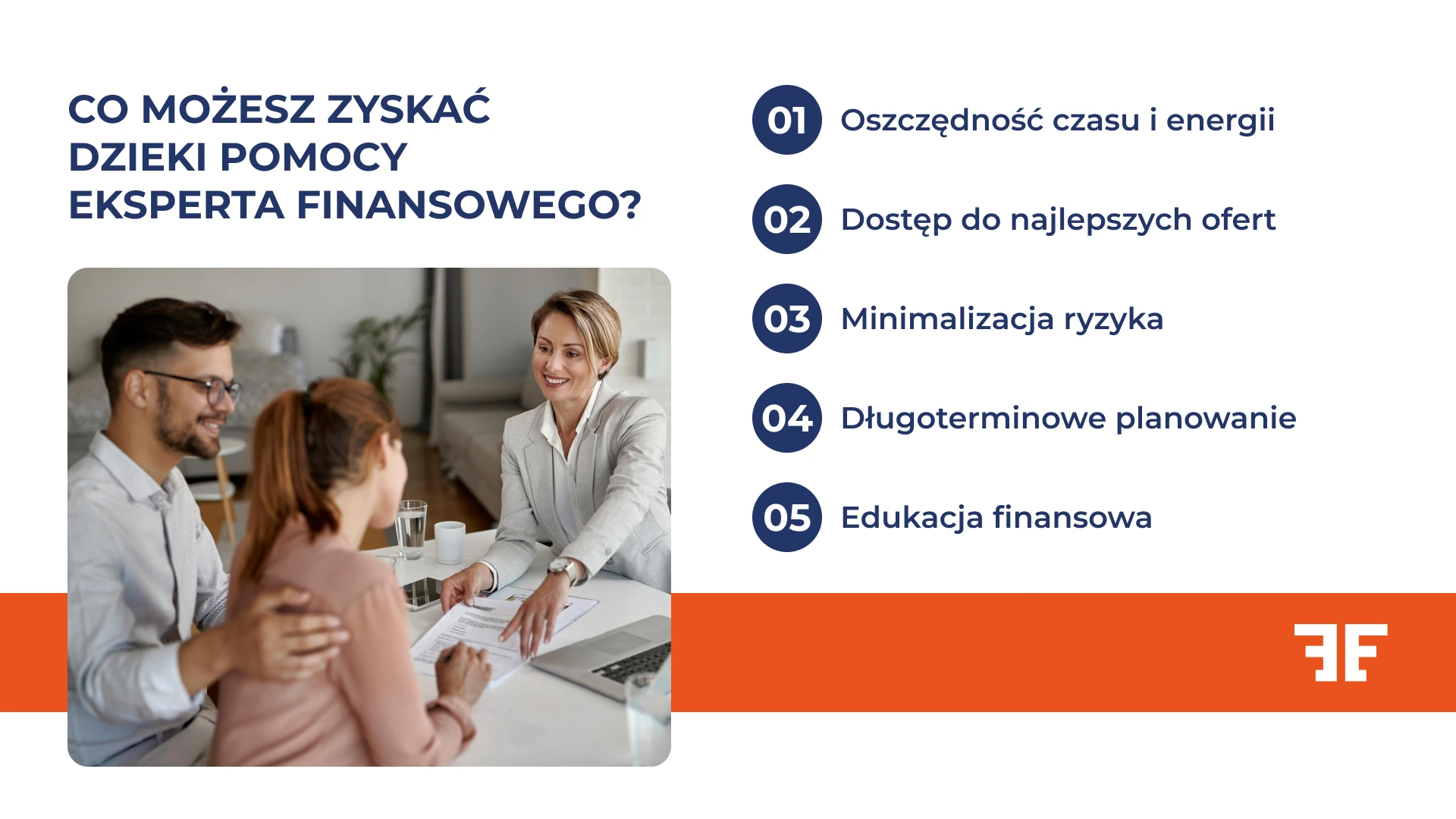 CO MOŻESZ ZYSKAĆ DZIEKI POMOCY EKSPERTA FINANSOWEGO?

01 Oszczędność czasu i energii

02 Dostęp do najlepszych ofert

03 Minimalizacja ryzyka

04 Długoterminowe planowanie

05 Edukacja finansowa